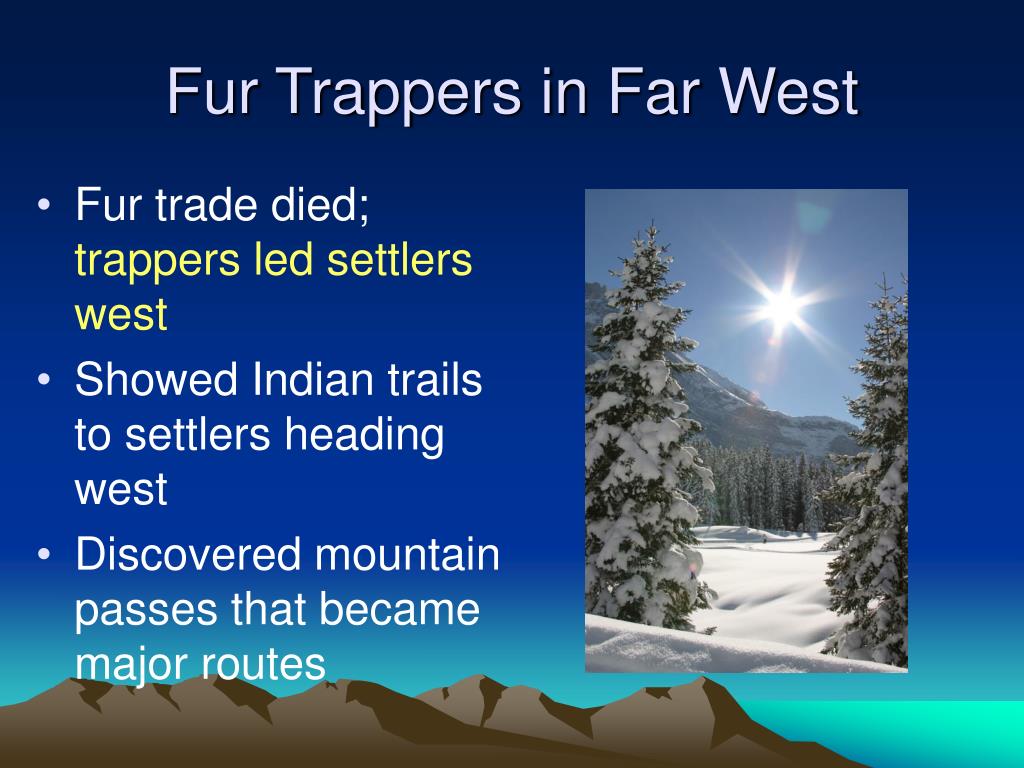 Fur Trappers in Far West

• Fur trade died; trappers led settlers west
• Showed Indian trails to settlers heading west
• Discovered mountain passes that became major routes